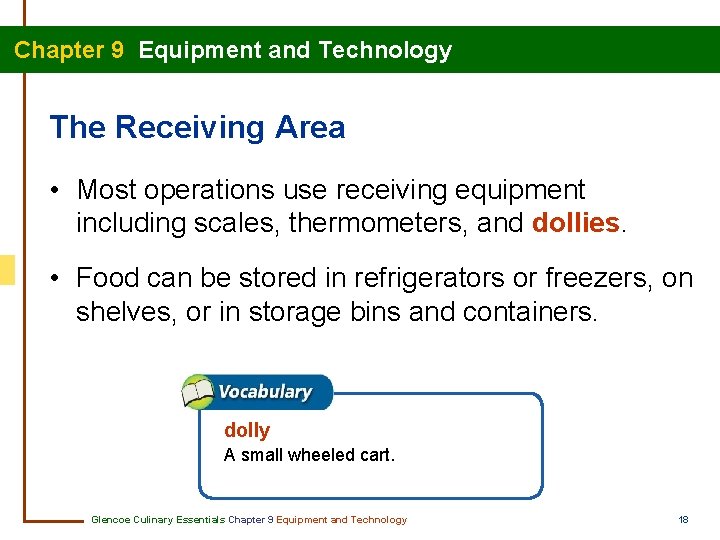 Chapter 9 Equipment and Technology

The Receiving Area

• Most operations use receiving equipment including scales, thermometers, and dollies.

• Food can be stored in refrigerators or freezers, on shelves, or in storage bins and containers.

Vocabulary

dolly
A small wheeled cart.

Glencoe Culinary Essentials Chapter 9 Equipment and Technology

18